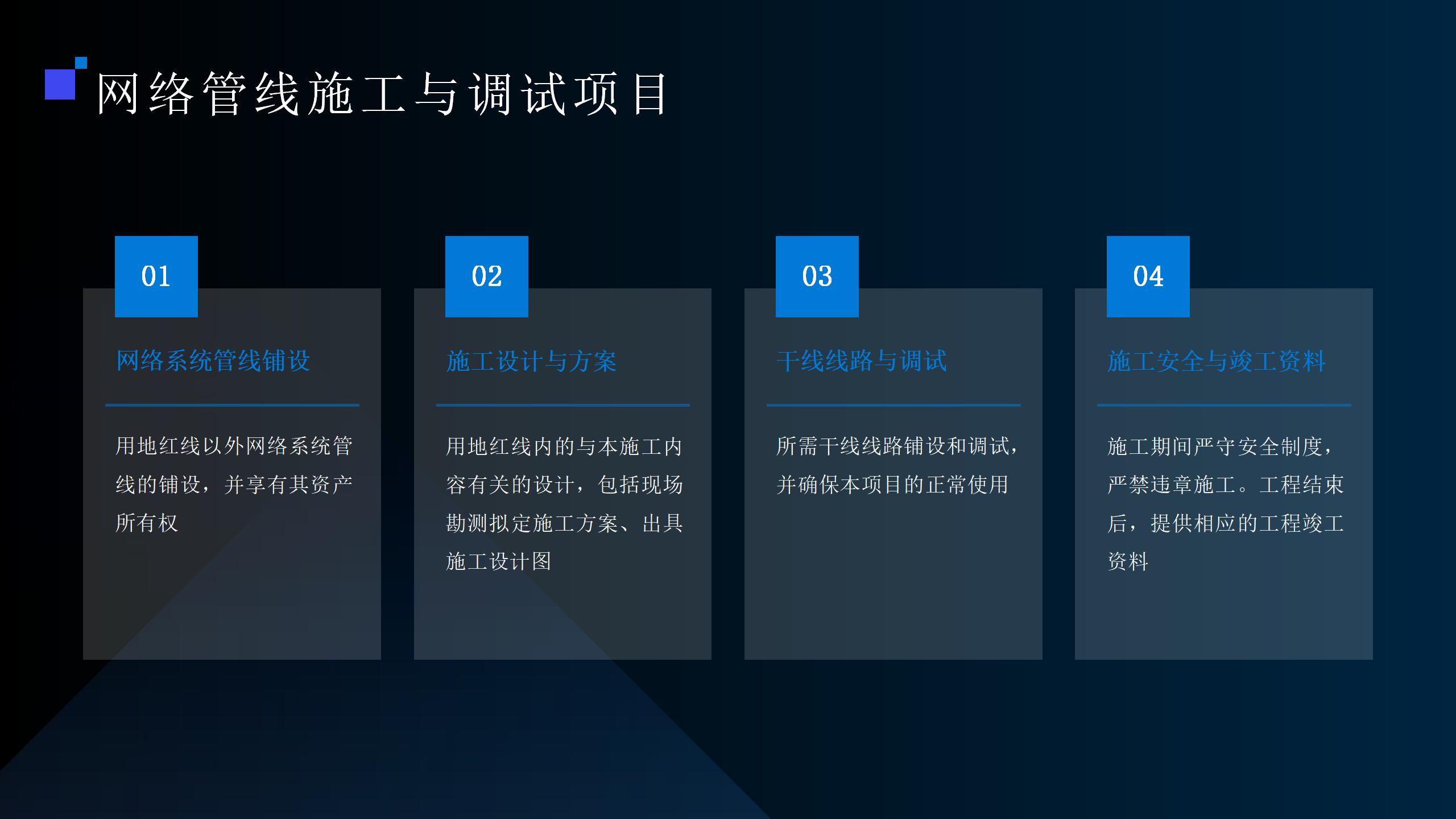 网络管线施工与调试项目

01

网络系统管线铺设

用地红线以外网络系统管线的铺设，并享有其资产所有权

02

施工设计与方案

用地红线内的与本施工内容有关的设计，包括现场勘测拟定施工方案、出具施工设计图

03

干线线路与调试

所需干线线路铺设和调试，并确保本项目的正常使用

04

施工安全与竣工资料

施工期间严守安全制度，严禁违章施工。工程结束后，提供相应的工程竣工资料